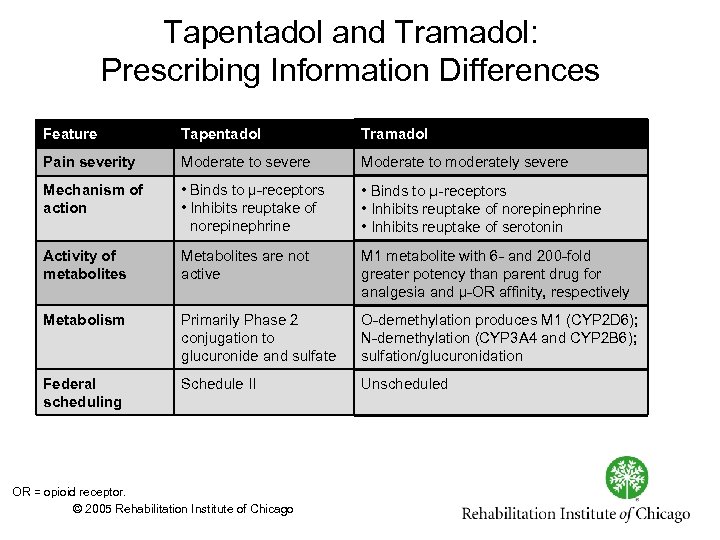 Tapentadol and Tramadol:
Prescribing Information Differences

| Feature | Tapentadol | Tramadol |
|---|---|---|
| Pain severity | Moderate to severe | Moderate to moderately severe |
| Mechanism of action | • Binds to μ-receptors • Inhibits reuptake of norepinephrine | • Binds to μ-receptors • Inhibits reuptake of norepinephrine • Inhibits reuptake of serotonin |
| Activity of metabolites | Metabolites are not active | M1 metabolite with 6- and 200-fold greater potency than parent drug for analgesia and μ-OR affinity, respectively |
| Metabolism | Primarily Phase 2 conjugation to glucuronide and sulfate | O-demethylation produces M1 (CYP2D6); N-demethylation (CYP3A4 and CYP2B6); sulfation/glucuronidation |
| Federal scheduling | Schedule II | Unscheduled |

OR = opioid receptor.

© 2005 Rehabilitation Institute of Chicago

Rehabilitation Institute of Chicago